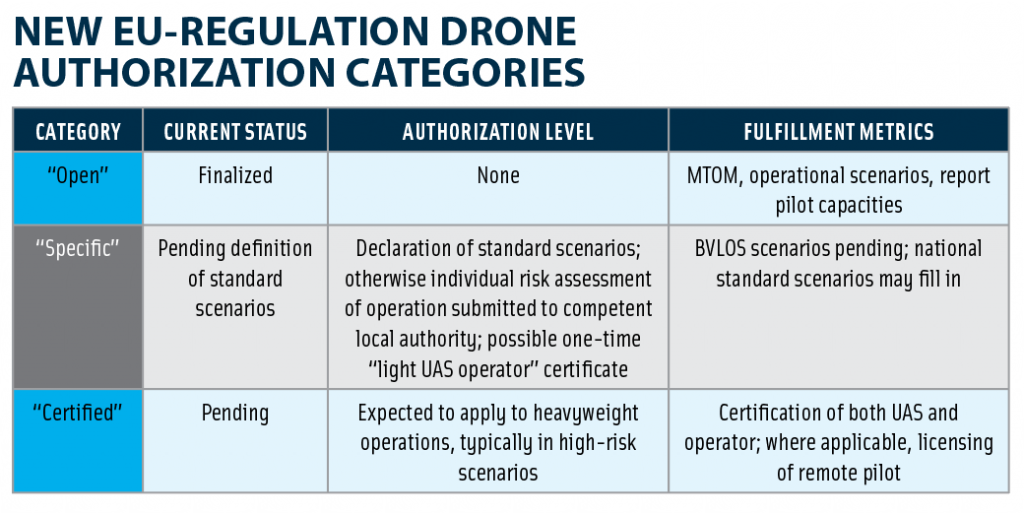 NEW EU-REGULATION DRONE AUTHORIZATION CATEGORIES

| CATEGORY | CURRENT STATUS | AUTHORIZATION LEVEL | FULFILLMENT METRICS |
|---|---|---|---|
| "Open" | Finalized | None | MTOM, operational scenarios, report pilot capacities |
| "Specific" | Pending definition of standard scenarios | Declaration of standard scenarios; otherwise individual risk assessment of operation submitted to competent local authority; possible one-time "light UAS operator" certificate | BVLOS scenarios pending; national standard scenarios may fill in |
| "Certified" | Pending | Expected to apply to heavyweight operations, typically in high-risk scenarios | Certification of both UAS and operator; where applicable, licensing of remote pilot |